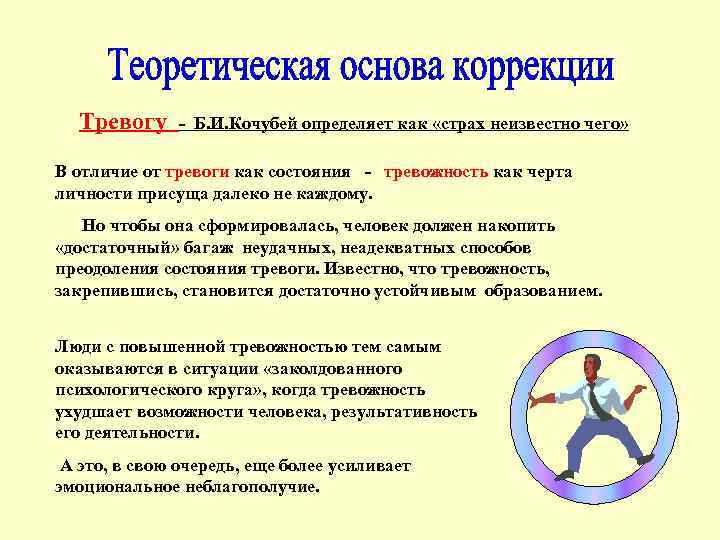 Теоретическая основа коррекции

Тревогу - Б.И.Кочубей определяет как «страх неизвестно чего»

В отличие от тревоги как состояния - тревожность как черта личности присуща далеко не каждому.

Но чтобы она сформировалась, человек должен накопить «достаточный» багаж неудачных, неадекватных способов преодоления состояния тревоги. Известно, что тревожность, закрепившись, становится достаточно устойчивым образованием.

Люди с повышенной тревожностью тем самым оказываются в ситуации «заколдованного психологического круга», когда тревожность ухудшает возможности человека, результативность его деятельности.

А это, в свою очередь, еще более усиливает эмоциональное неблагополучие.